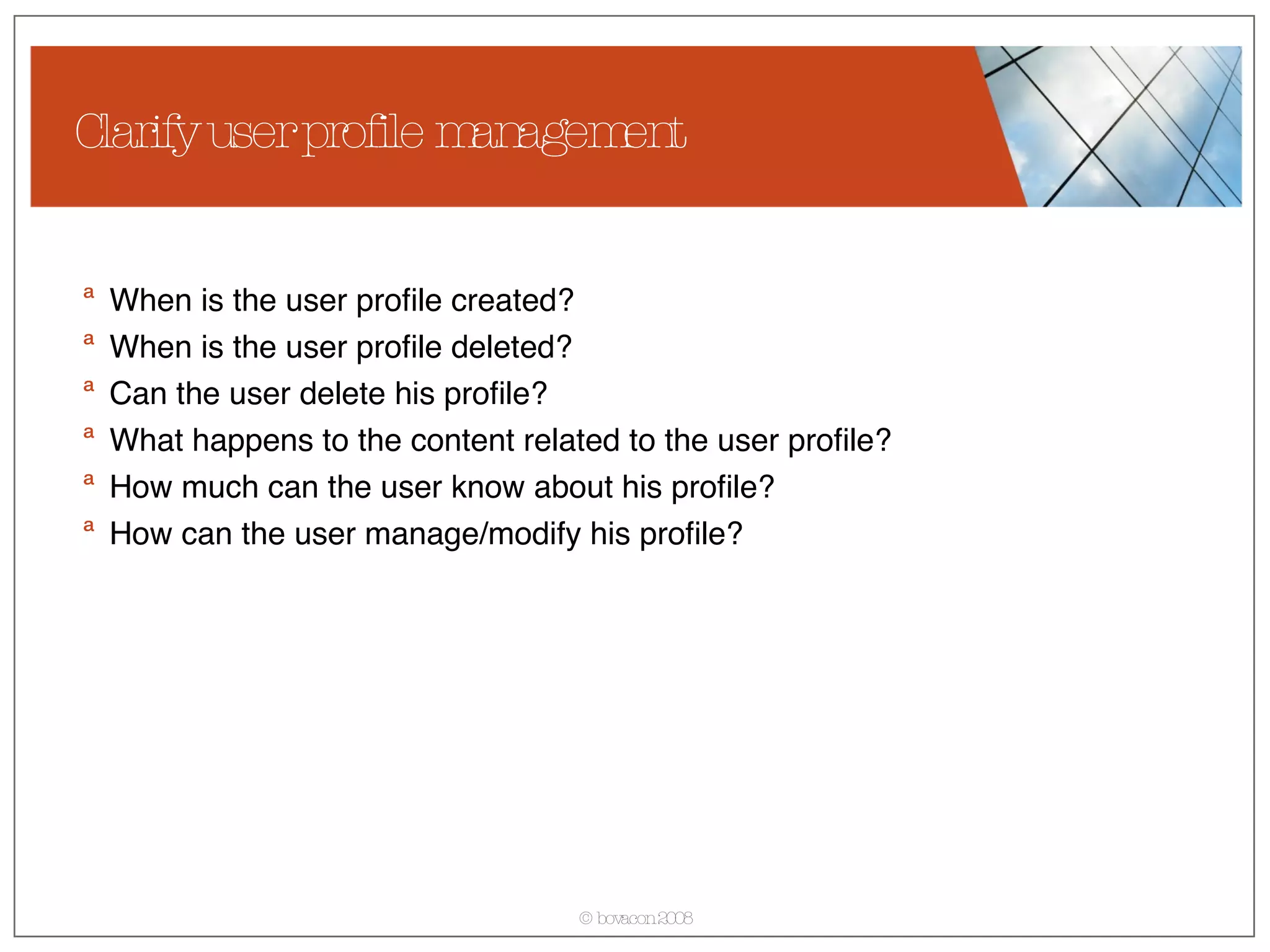 Clarify user profile management

a When is the user profile created?
a When is the user profile deleted?
a Can the user delete his profile?
a What happens to the content related to the user profile?
a How much can the user know about his profile?
a How can the user manage/modify his profile?

© bovacon 2008